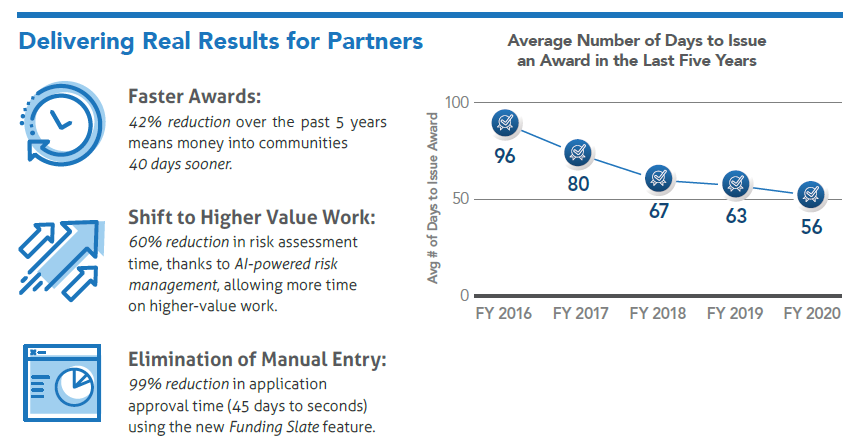 Delivering Real Results for Partners

Faster Awards:
42% reduction over the past 5 years means money into communities 40 days sooner.

Shift to Higher Value Work:
60% reduction in risk assessment time, thanks to AI-powered risk management, allowing more time on higher-value work.

Elimination of Manual Entry:
99% reduction in application approval time (45 days to seconds) using the new Funding Slate feature.

Average Number of Days to Issue an Award in the Last Five Years

Avg # of Days to Issue Award

100
50
0

96
80
67
63
56

FY 2016
FY 2017
FY 2018
FY 2019
FY 2020